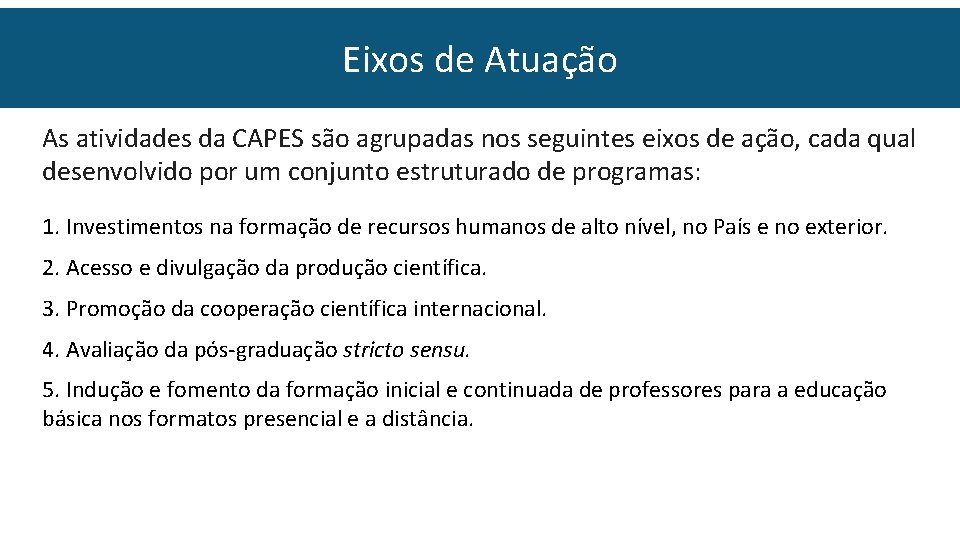 Eixos de Atuação

As atividades da CAPES são agrupadas nos seguintes eixos de ação, cada qual desenvolvido por um conjunto estruturado de programas:

1. Investimentos na formação de recursos humanos de alto nível, no País e no exterior.

2. Acesso e divulgação da produção científica.

3. Promoção da cooperação científica internacional.

4. Avaliação da pós-graduação stricto sensu.

5. Indução e fomento da formação inicial e continuada de professores para a educação básica nos formatos presencial e a distância.